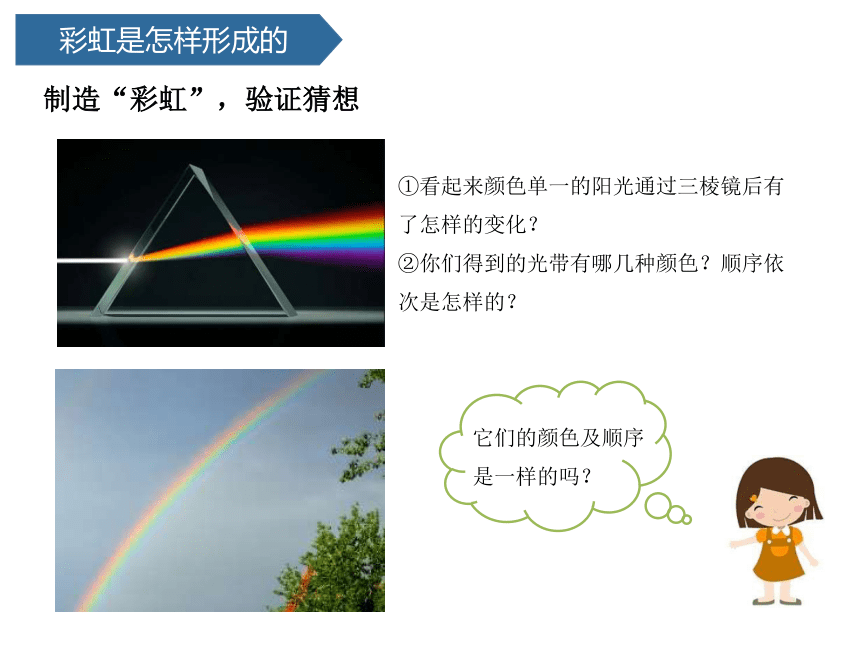 彩虹是怎样形成的

制造“彩虹”，验证猜想

①看起来颜色单一的阳光通过三棱镜后有了怎样的变化？
②你们得到的光带有哪几种颜色？顺序依次是怎样的？

它们的颜色及顺序是一样的吗？